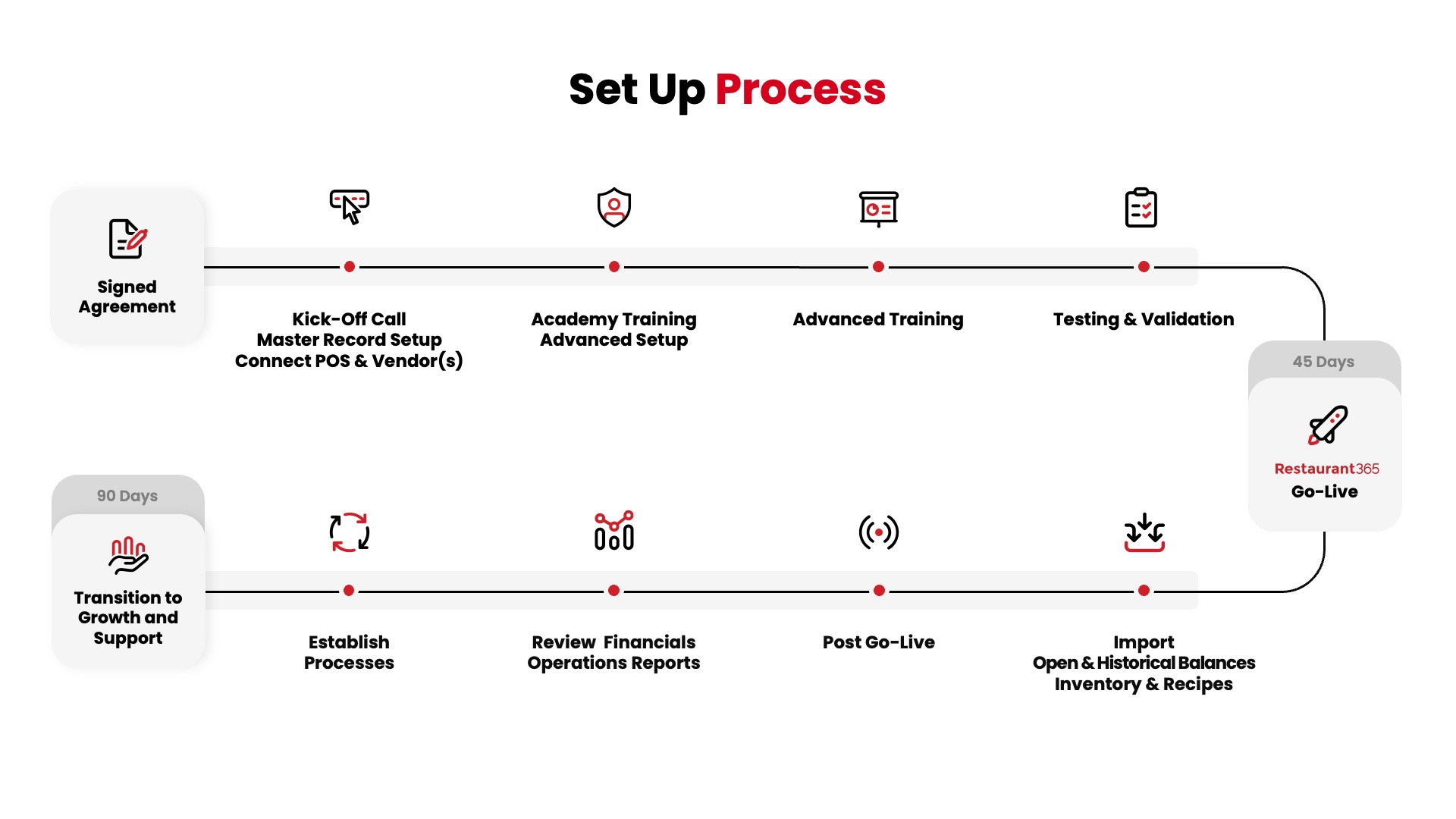 Set Up Process

Signed Agreement

Kick-Off Call
Master Record Setup
Connect POS & Vendor(s)

Academy Training
Advanced Setup

Advanced Training

Testing & Validation

45 Days

Restaurant365
Go-Live

Import
Open & Historical Balances
Inventory & Recipes

Post Go-Live

Review Financials
Operations Reports

Establish
Processes

90 Days

Transition to Growth and Support